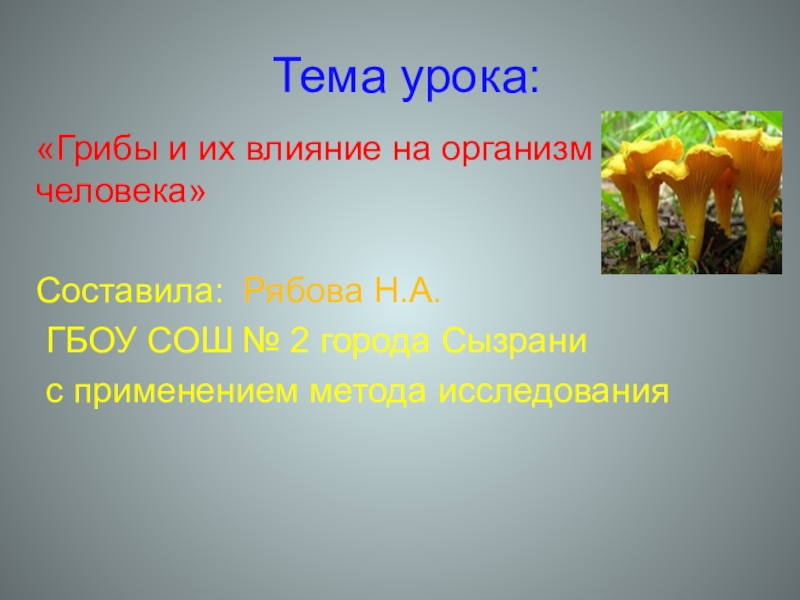 Тема урока:

«Грибы и их влияние на организм человека»

Составила: Рябова Н.А.

ГБОУ СОШ № 2 города Сызрани

с применением метода исследования